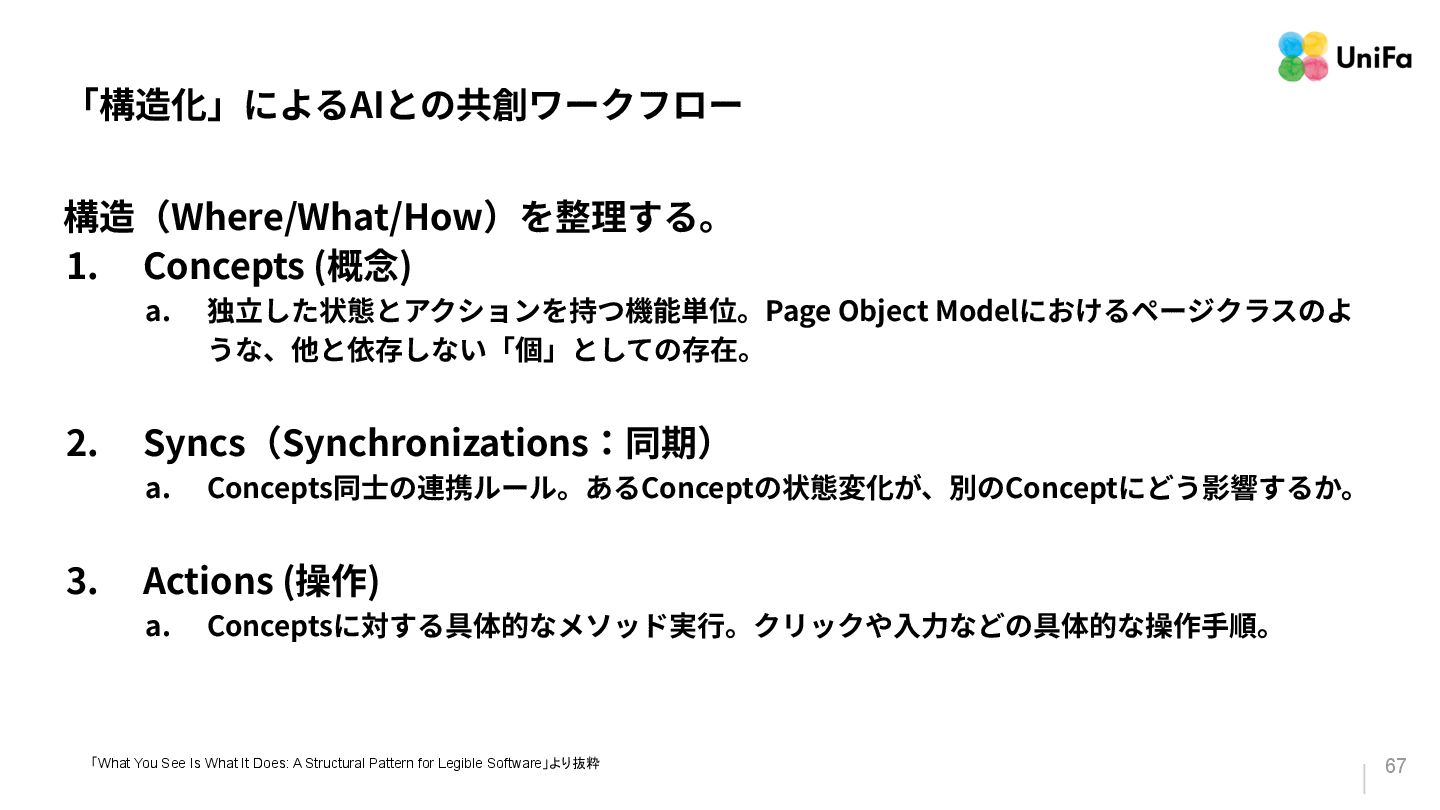 UniFa

「構造化」によるAIとの共創ワークフロー

構造（Where/What/How）を整理する。

1. Concepts (概念)
 a. 独立した状態とアクションを持つ機能単位。Page Object Modelにおけるページクラスのような、他と依存しない「個」としての存在。

2. Syncs（Synchronizations：同期）
 a. Concepts同士の連携ルール。あるConceptの状態変化が、別のConceptにどう影響するか。

3. Actions (操作)
 a. Conceptsに対する具体的なメソッド実行。クリックや入力などの具体的な操作手順。

「What You See Is What It Does: A Structural Pattern for Legible Software」より抜粋

67